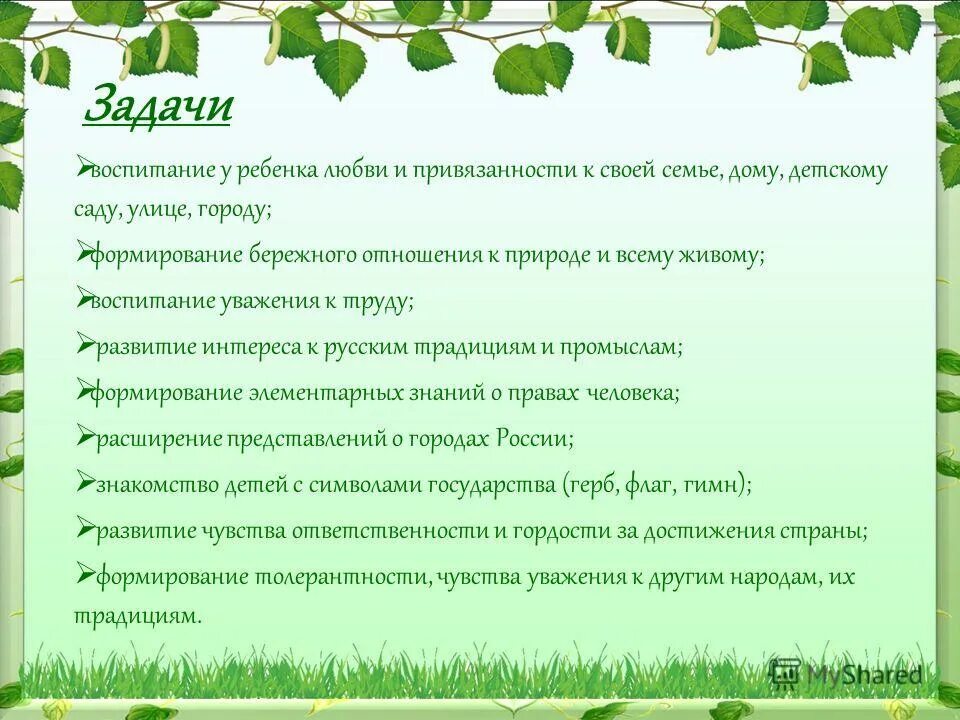 Задачи

➢воспитание у ребенка любви и привязанности к своей семье, дому, детскому саду, улице, городу;

➢формирование бережного отношения к природе и всему живому;

➢воспитание уважения к труду;

➢развитие интереса к русским традициям и промыслам;

➢формирование элементарных знаний о правах человека;

➢расширение представлений о городах России;

➢знакомство детей с символами государства (герб, флаг, гимн);

➢развитие чувства ответственности и гордости за достижения страны;

➢формирование толерантности, чувства уважения к другим народам, их традициям.

MyShared